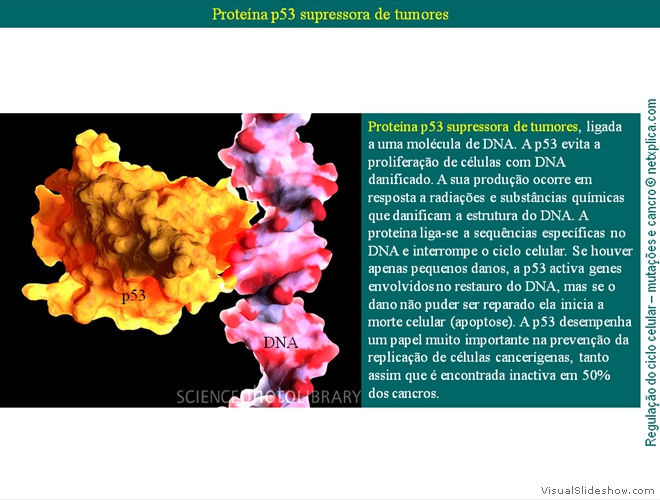 Proteína p53 supressora de tumores

p53

DNA

SCIENCEphotoLIBRARY

Proteína p53 supressora de tumores, ligada a uma molécula de DNA. A p53 evita a proliferação de células com DNA danificado. A sua produção ocorre em resposta a radiações e substâncias químicas que danificam a estrutura do DNA. A proteína liga-se a sequências específicas no DNA e interrompe o ciclo celular. Se houver apenas pequenos danos, a p53 activa genes envolvidos no restauro do DNA, mas se o dano não puder ser reparado ela inicia a morte celular (apoptose). A p53 desempenha um papel muito importante na prevenção da replicação de células cancerígenas, tanto assim que é encontrada inactiva em 50% dos cancros.

Regulação do ciclo celular – mutações e cancro © netxplica.com

VisualSlideshow.com